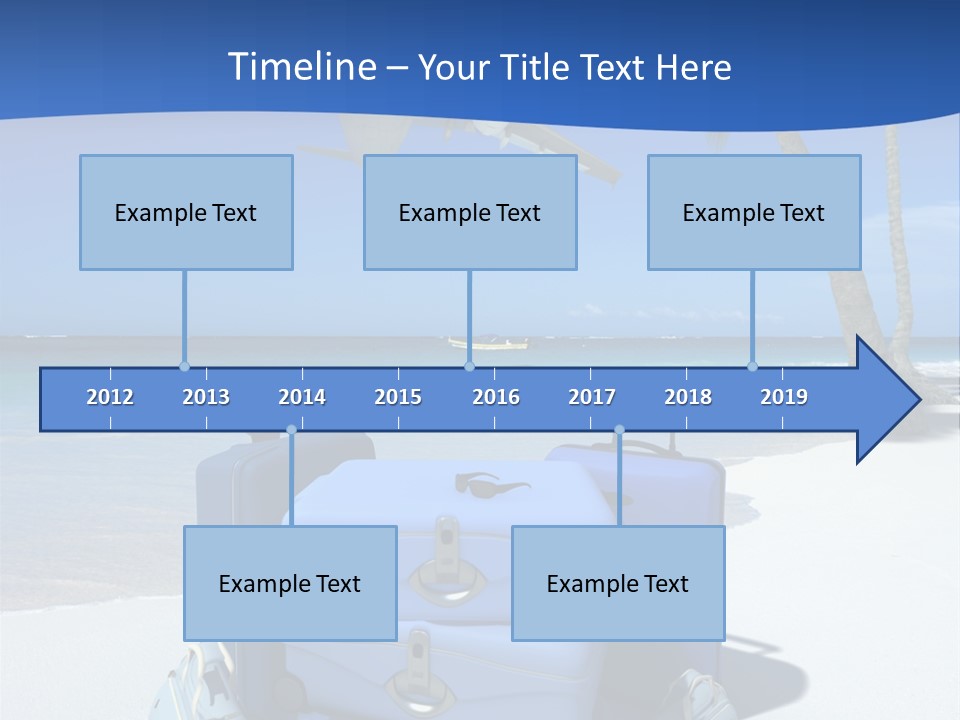 Timeline – Your Title Text Here

Example Text

Example Text

Example Text

2012 2013 2014 2015 2016 2017 2018 2019

Example Text

Example Text